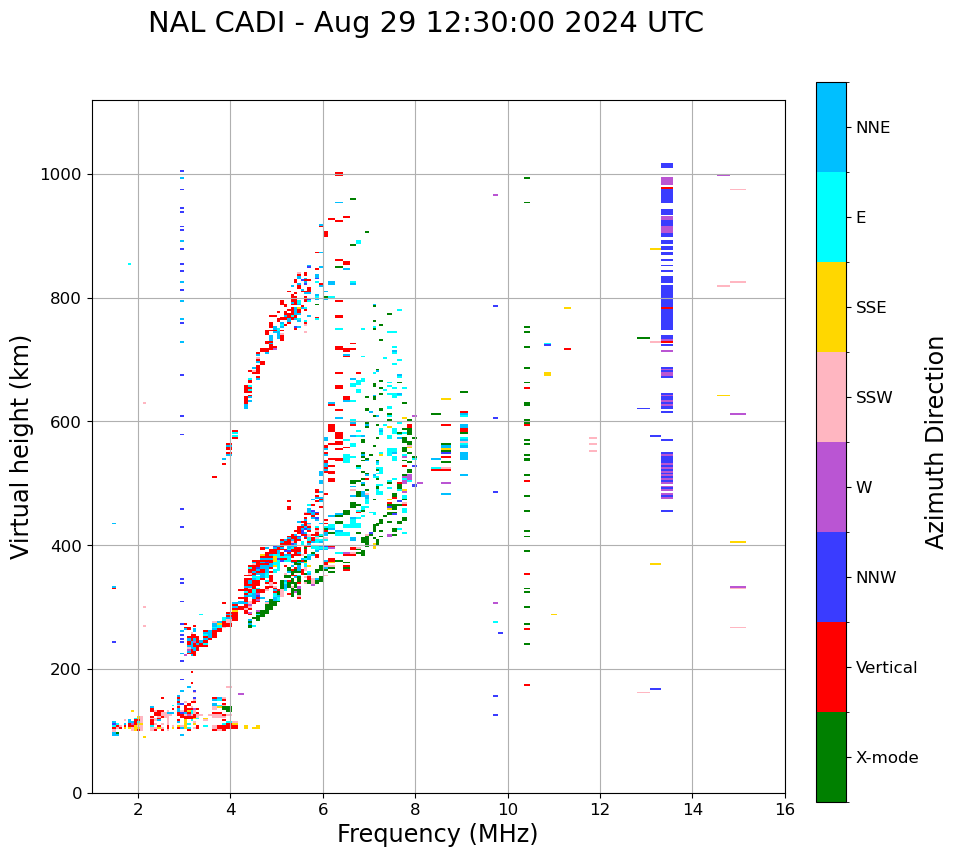 NAL CADI - Aug 29 12:30:00 2024 UTC

Virtual height (km)

1000
800
600
400
200
0

2
4
6
8
10
12
14
16

Frequency (MHz)

NNE
E
SSE
SSW
W
NNW
Vertical
X-mode

Azimuth Direction